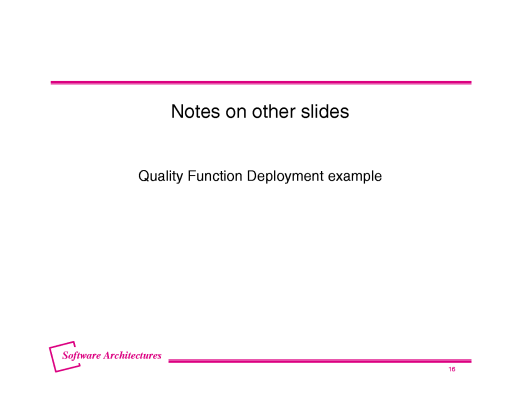 Notes on other slides

Quality Function Deployment example

Software Architectures

16